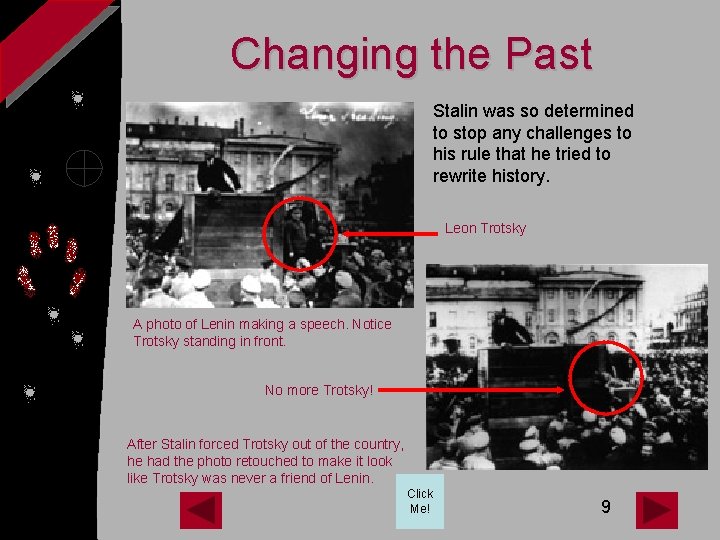 Changing the Past

Stalin was so determined to stop any challenges to his rule that he tried to rewrite history.

Leon Trotsky

A photo of Lenin making a speech. Notice Trotsky standing in front.

No more Trotsky!

After Stalin forced Trotsky out of the country, he had the photo retouched to make it look like Trotsky was never a friend of Lenin.

Click Me!

9